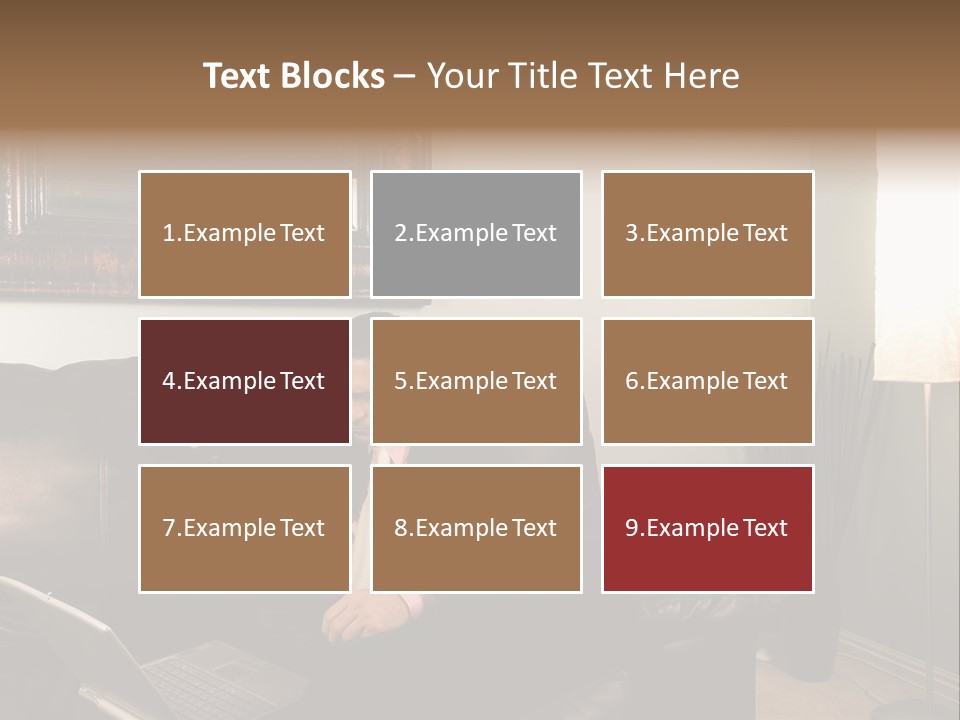 Text Blocks – Your Title Text Here

1.Example Text

2.Example Text

3.Example Text

4.Example Text

5.Example Text

6.Example Text

7.Example Text

8.Example Text

9.Example Text